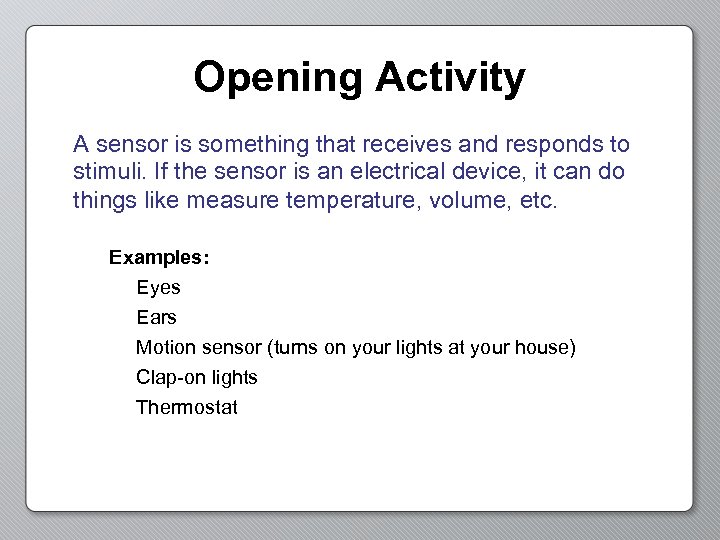 Opening Activity

A sensor is something that receives and responds to stimuli. If the sensor is an electrical device, it can do things like measure temperature, volume, etc.

Examples:

Eyes

Ears

Motion sensor (turns on your lights at your house)

Clap-on lights

Thermostat